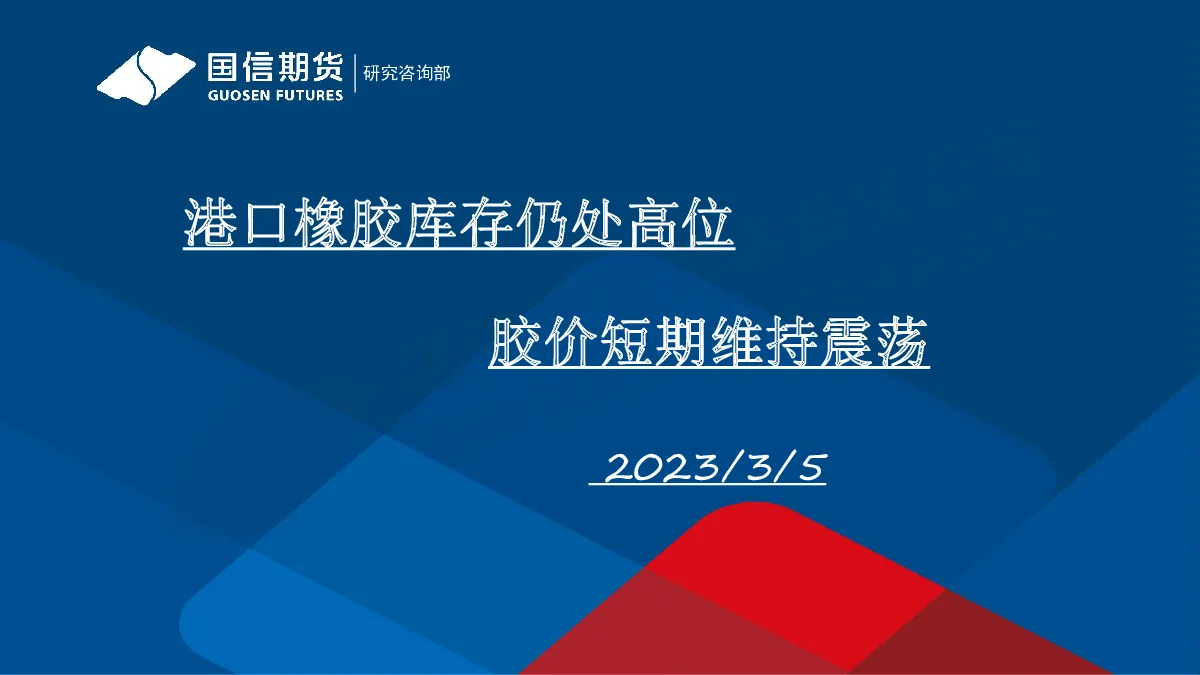 国信期货
GUOSEN FUTURES
研究咨询部

港口橡胶库存仍处高位

胶价短期维持震荡

2023/3/5